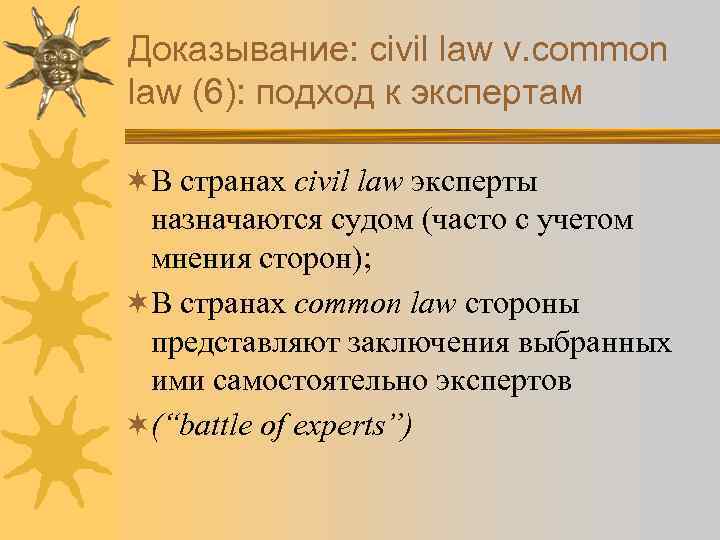 Доказывание: civil law v.common law (6): подход к экспертам

В странах civil law эксперты назначаются судом (часто с учетом мнения сторон);

В странах common law стороны представляют заключения выбранных ими самостоятельно экспертов

(“battle of experts”)